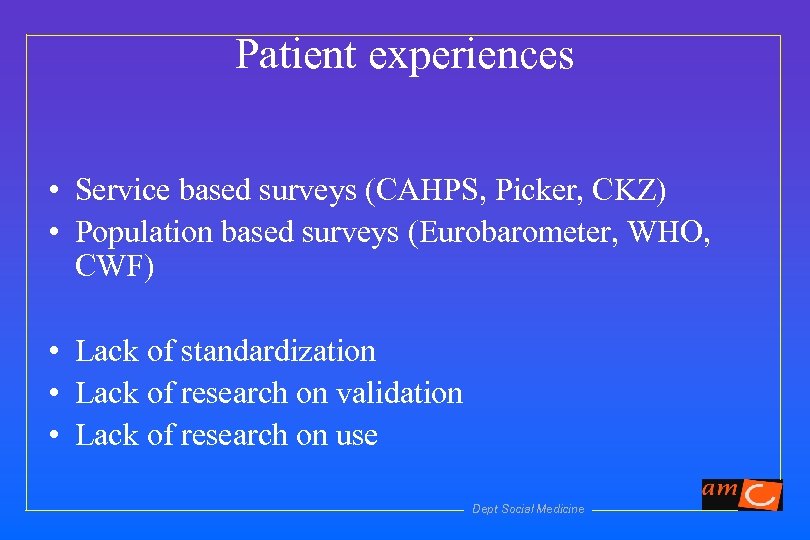 Patient experiences

• Service based surveys (CAHPS, Picker, CKZ)
• Population based surveys (Eurobarometer, WHO, CWF)

• Lack of standardization
• Lack of research on validation
• Lack of research on use

Dept Social Medicine

amc